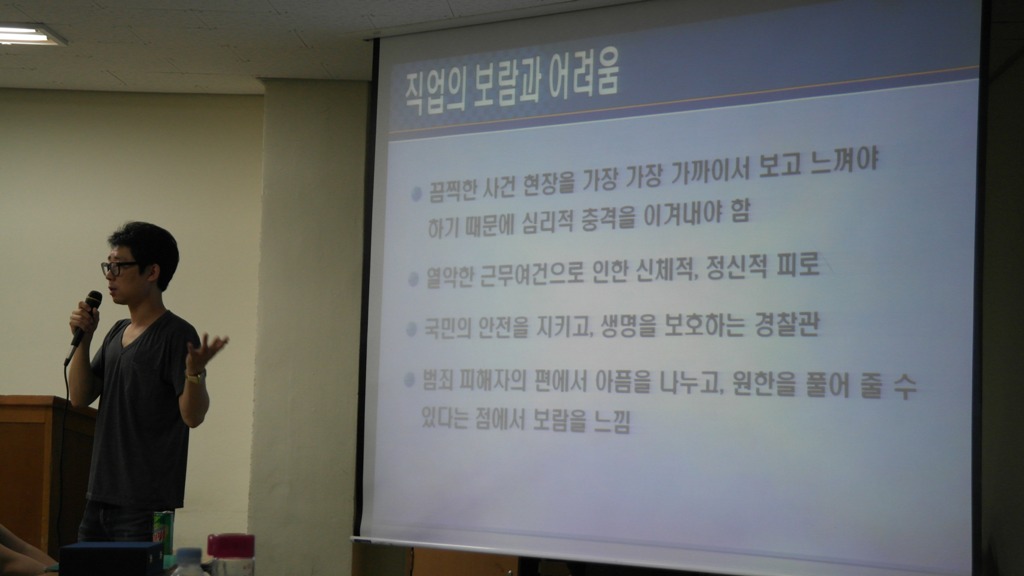 직업의 보람과 어려움

끔찍한 사건 현장을 가장 가장 가까이서 보고 느껴야 하기 때문에 심리적 충격을 이겨내야 함

열악한 근무여건으로 인한 신체적, 정신적 피로

국민의 안전을 지키고, 생명을 보호하는 경찰관

범죄 피해자의 편에서 아픔을 나누고, 원한을 풀어 줄 수 있다는 점에서 보람을 느낌